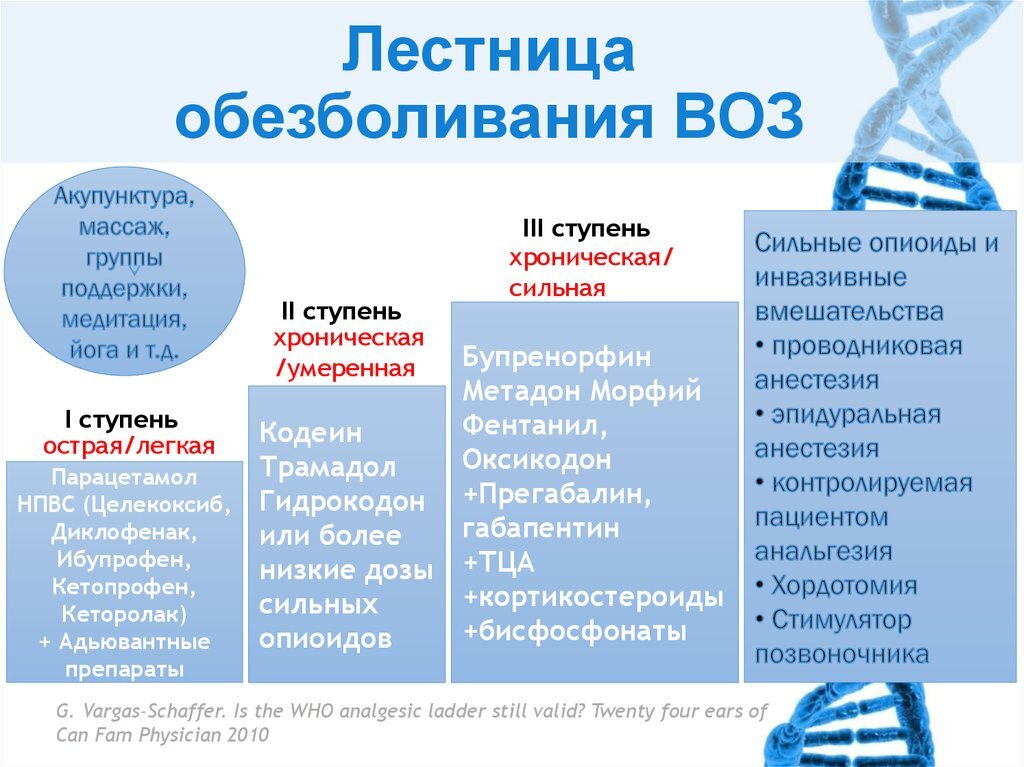 Лестница обезболивания ВОЗ

Акупунктура, массаж, группы поддержки, медитация, йога и т.д.

I ступень
острая/легкая

Парацетамол
НПВС (Целекоксиб, Диклофенак, Ибупрофен, Кетопрофен, Кеторолак)
+ Адьювантные препараты

II ступень
хроническая /умеренная

Кодеин
Трамадол
Гидрокодон или более низкие дозы сильных опиоидов

III ступень
хроническая/ сильная

Бупренорфин
Метадон Морфий
Фентанил,
Оксикодон
+Прегабалин, габапентин
+ТЦА
+кортикостероиды
+бисфосфонаты

Сильные опиоиды и инвазивные вмешательства
• проводниковая анестезия
• эпидуральная анестезия
• контролируемая пациентом анальгезия
• Хордотомия
• Стимулятор позвоночника

G. Vargas-Schaffer. Is the WHO analgesic ladder still valid? Twenty four ears of Can Fam Physician 2010